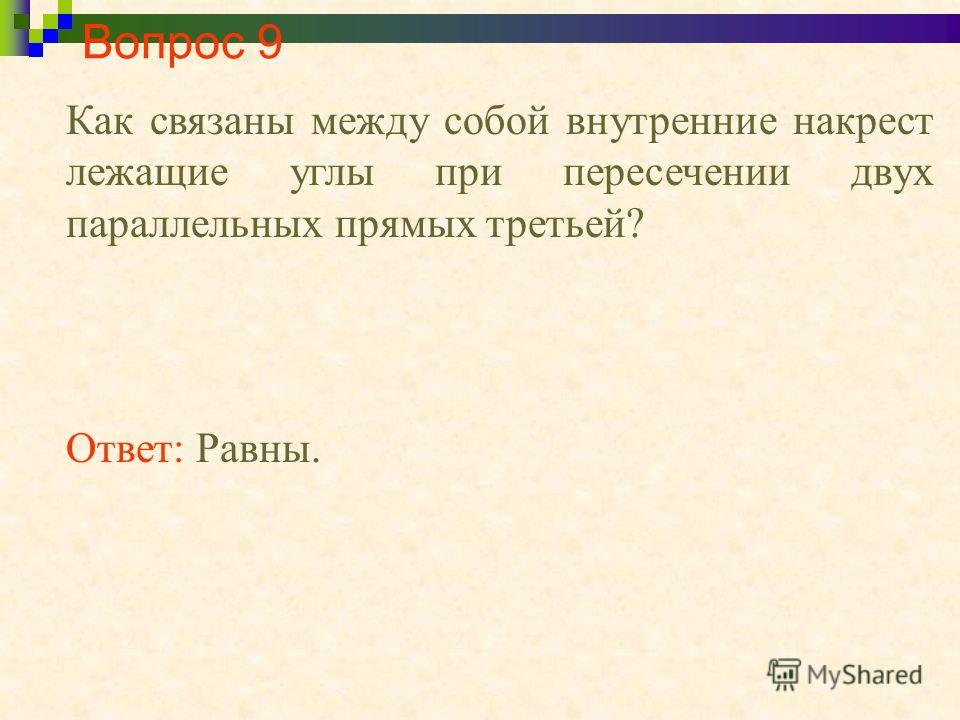 Вопрос 9

Как связаны между собой внутренние накрест лежащие углы при пересечении двух параллельных прямых третьей?

Ответ: Равны.

MyShared